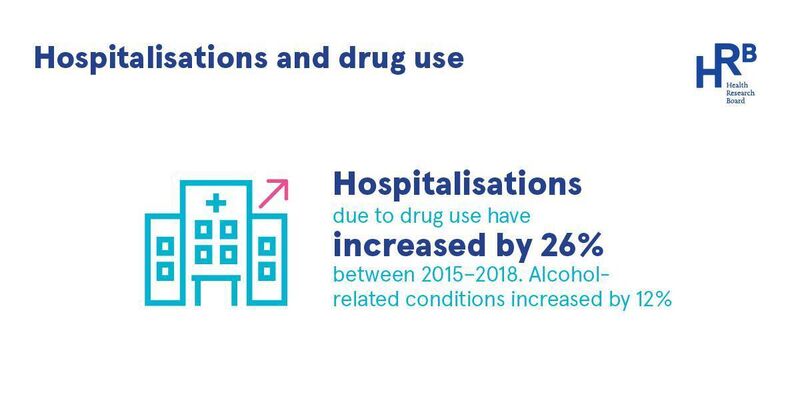 Hospitalisations and drug use

HRB
Health
Research
Board

Hospitalisations
due to drug use have
increased by 26%
between 2015–2018. Alcohol-related conditions increased by 12%